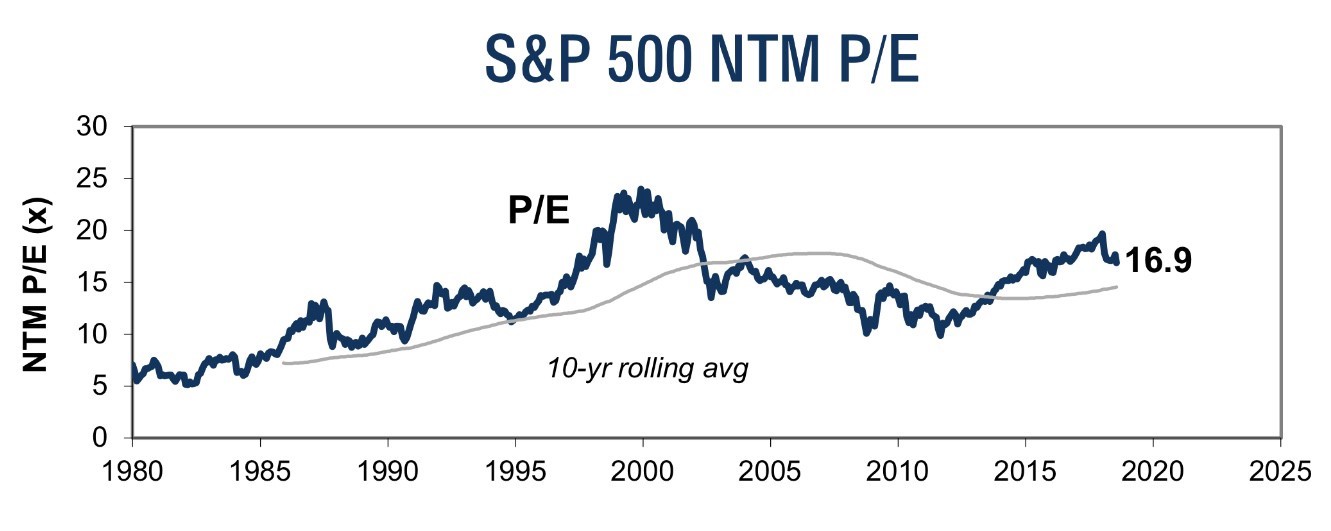 S&P 500 NTM P/E

NTM P/E (x)

30
25
20
15
10
5
0

P/E

16.9

10-yr rolling avg

1980 1985 1990 1995 2000 2005 2010 2015 2020 2025